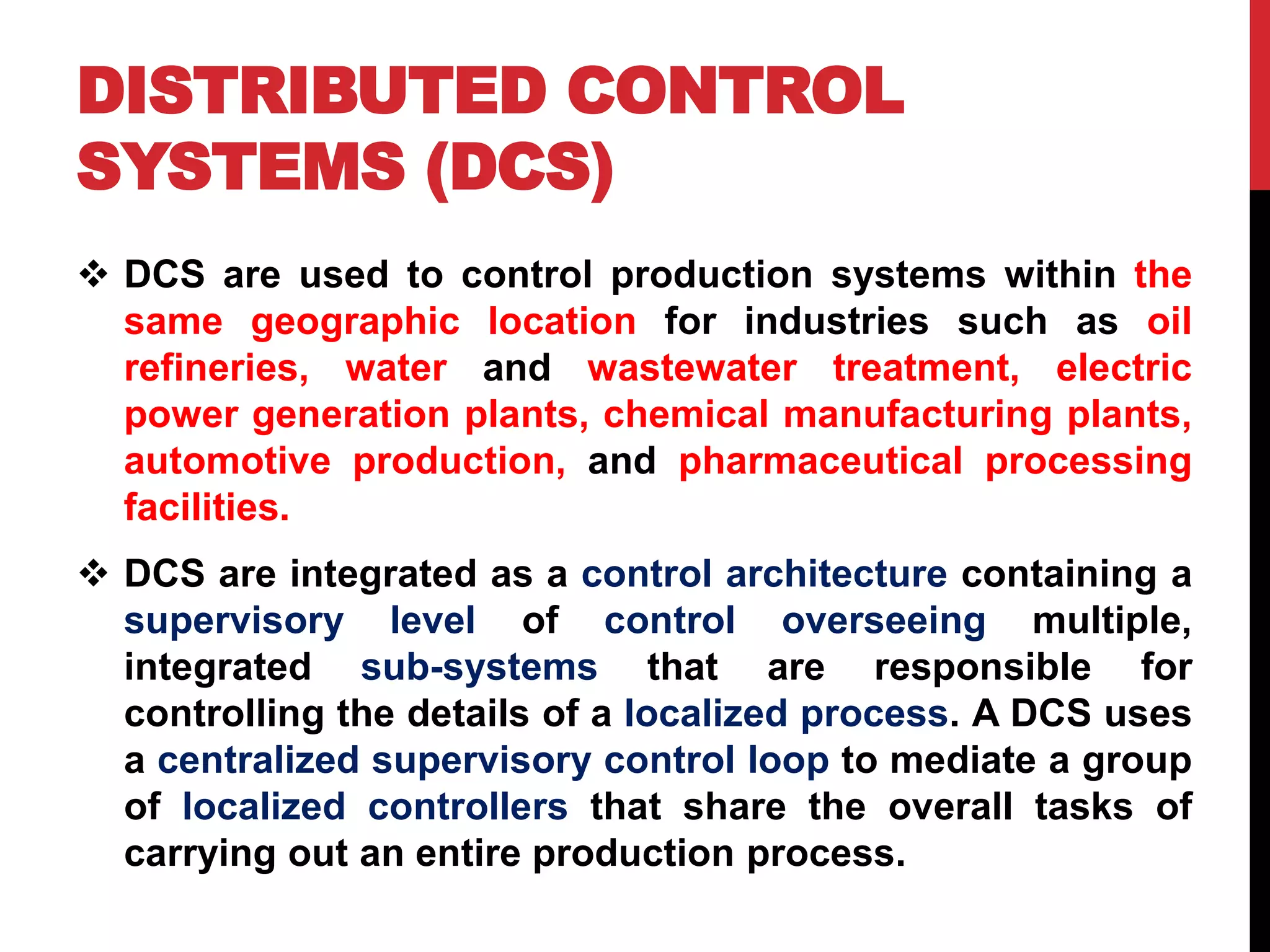 DISTRIBUTED CONTROL SYSTEMS (DCS)

❖ DCS are used to control production systems within the same geographic location for industries such as oil refineries, water and wastewater treatment, electric power generation plants, chemical manufacturing plants, automotive production, and pharmaceutical processing facilities.

❖ DCS are integrated as a control architecture containing a supervisory level of control overseeing multiple, integrated sub-systems that are responsible for controlling the details of a localized process. A DCS uses a centralized supervisory control loop to mediate a group of localized controllers that share the overall tasks of carrying out an entire production process.